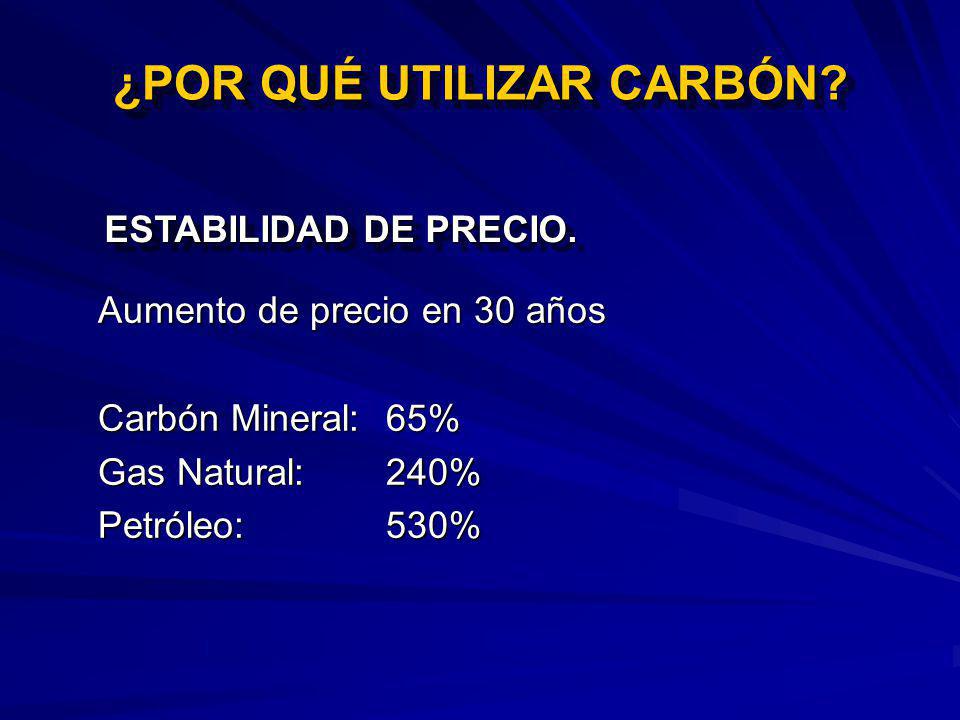 ¿POR QUÉ UTILIZAR CARBÓN?

ESTABILIDAD DE PRECIO.

Aumento de precio en 30 años

Carbón Mineral: 65%
Gas Natural: 240%
Petróleo: 530%